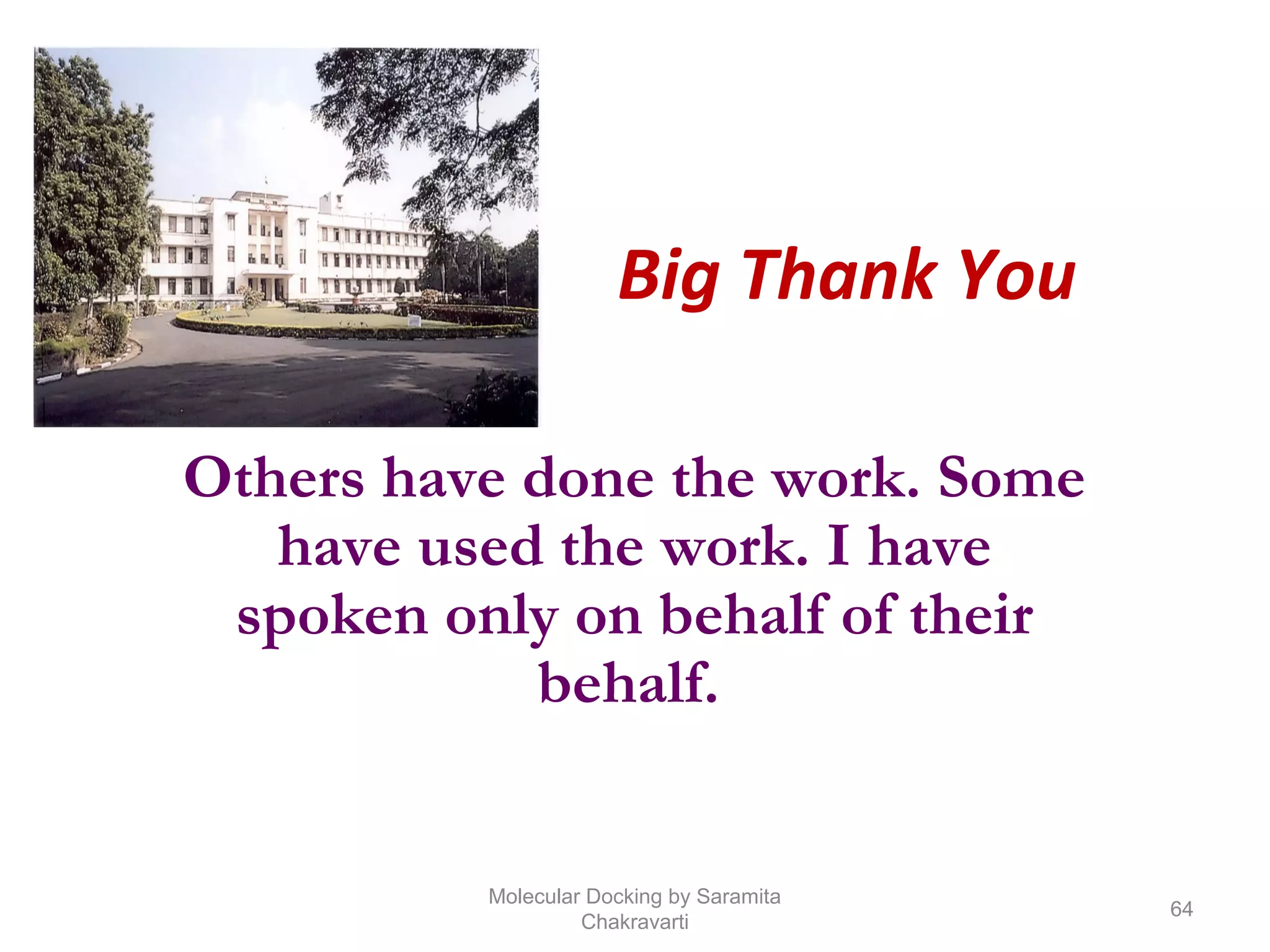 Big Thank You

Others have done the work. Some have used the work. I have spoken only on behalf of their behalf.

Molecular Docking by Saramita Chakravarti

64